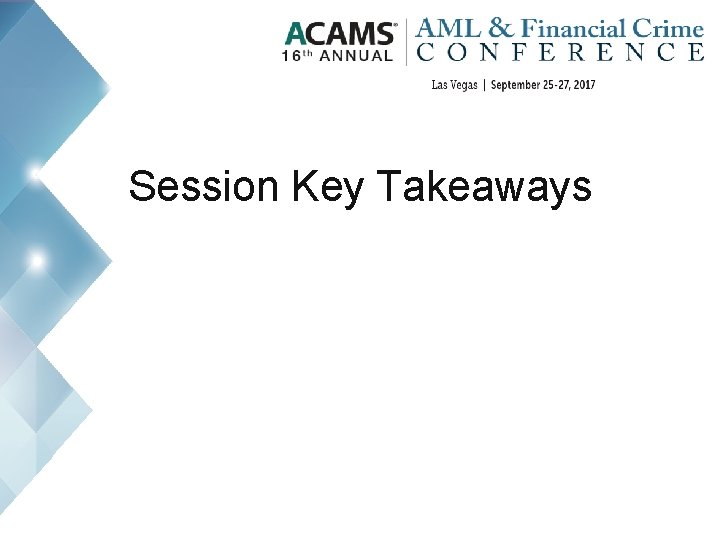 ACAMS®
16th ANNUAL

AML & Financial Crime
CONFERENCE

Las Vegas | September 25-27, 2017

Session Key Takeaways